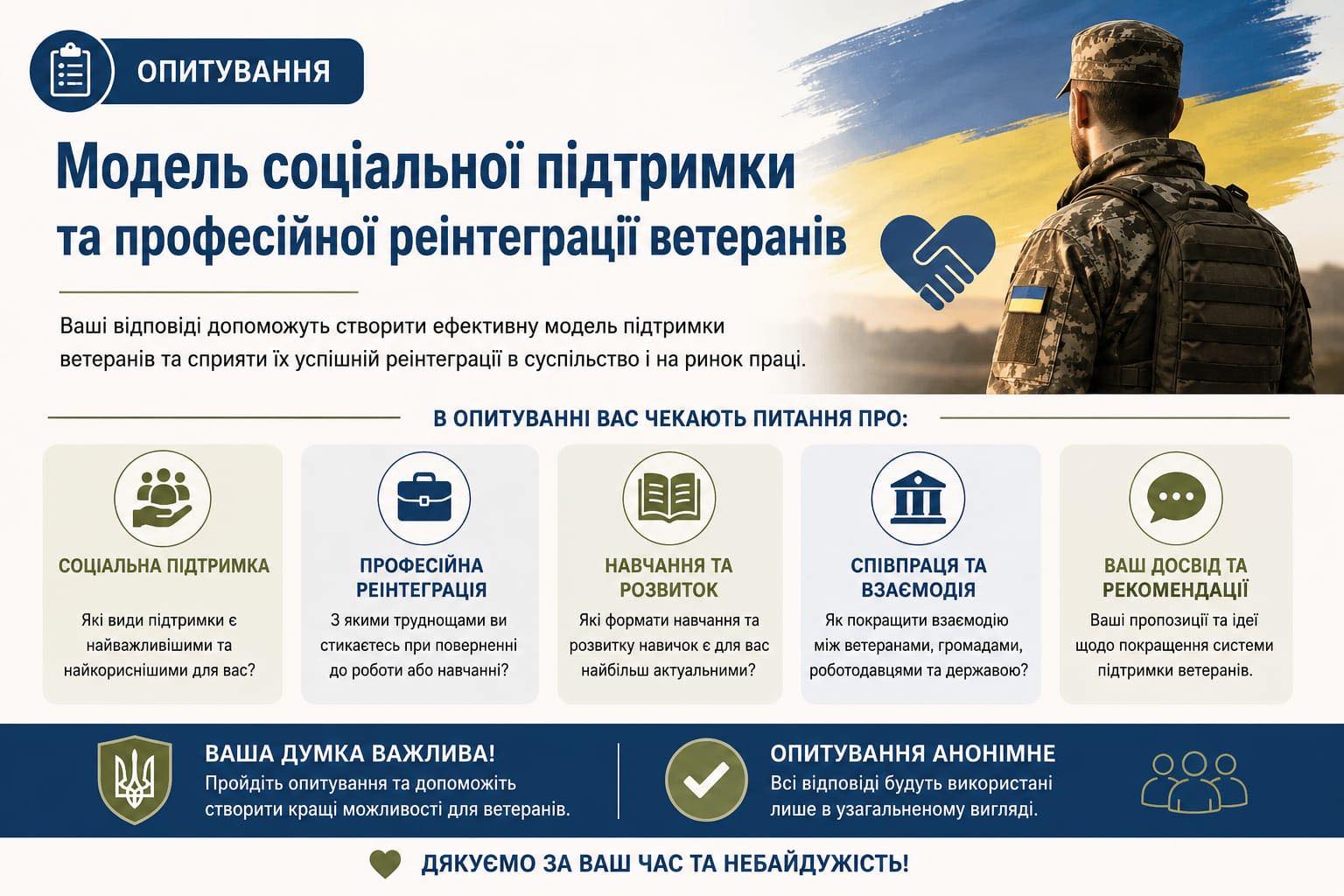 ОПИТУВАННЯ

Модель соціальної підтримки та професійної реінтеграції ветеранів

Ваші відповіді допоможуть створити ефективну модель підтримки ветеранів та сприяти їх успішній реінтеграції в суспільство і на ринок праці.

В ОПИТУВАННІ ВАС ЧЕКАЮТЬ ПИТАННЯ ПРО:

СОЦІАЛЬНА ПІДТРИМКА
Які види підтримки є найважливішими та найкориснішими для вас?

ПРОФЕСІЙНА РЕІНТЕГРАЦІЯ
З якими труднощами ви стикаєтесь при поверненні до роботи або навчанні?

НАВЧАННЯ ТА РОЗВИТОК
Які формати навчання та розвитку навичок є для вас найбільш актуальними?

СПІВПРАЦЯ ТА ВЗАЄМОДІЯ
Як покращити взаємодію між ветеранами, громадами, роботодавцями та державою?

ВАШ ДОСВІД ТА РЕКОМЕНДАЦІЇ
Ваші пропозиції та ідеї щодо покращення системи підтримки ветеранів.

ВАША ДУМКА ВАЖЛИВА!
Пройдіть опитування та допоможіть створити кращі можливості для ветеранів.

ОПИТУВАННЯ АНОНІМНЕ
Всі відповіді будуть використані лише в узагальненому вигляді.

ДЯКУЄМО ЗА ВАШ ЧАС ТА НЕБАЙДУЖІСТЬ!